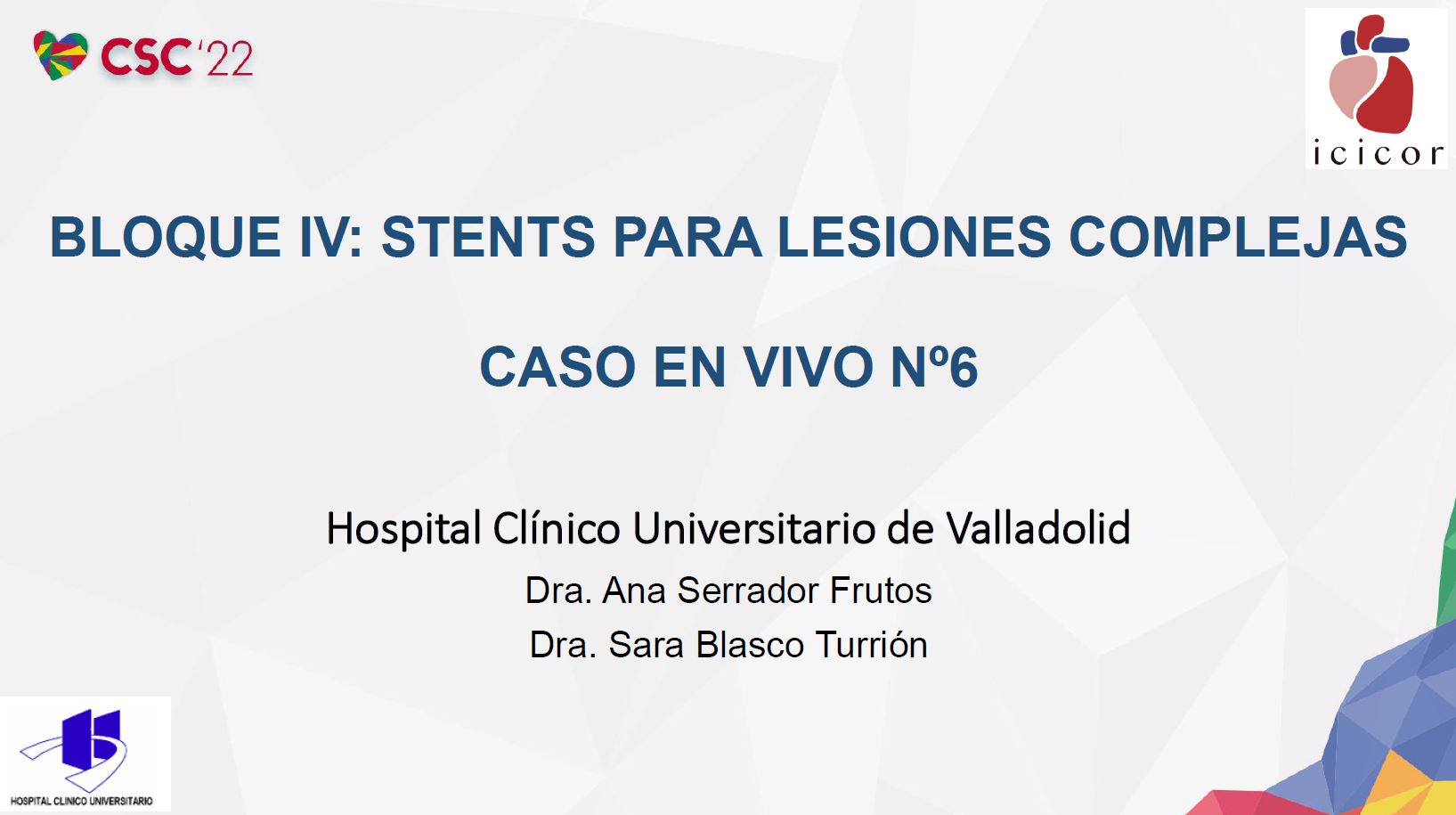 CSC'22

icicor

BLOQUE IV: STENTS PARA LESIONES COMPLEJAS

CASO EN VIVO Nº6

Hospital Clínico Universitario de Valladolid

Dra. Ana Serrador Frutos

Dra. Sara Blasco Turrión

HOSPITAL CLINICO UNIVERSITARIO